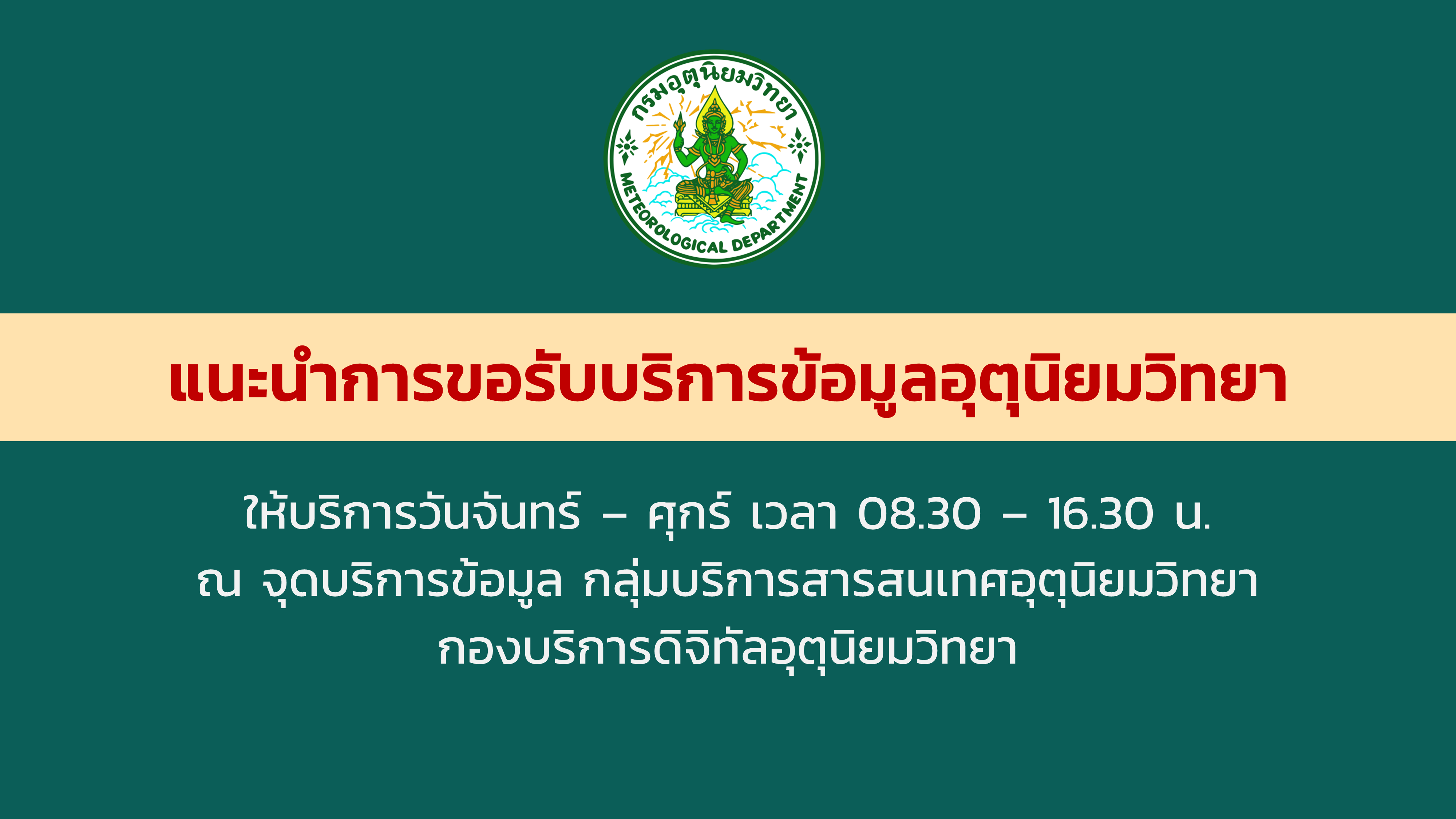 กรมอุตุนิยมวิทยา
METEOROLOGICAL DEPARTMENT

แนะนำการขอรับบริการข้อมูลอุตุนิยมวิทยา

ให้บริการวันจันทร์ – ศุกร์ เวลา 08.30 – 16.30 น.
ณ จุดบริการข้อมูล กลุ่มบริการสารสนเทศอุตุนิยมวิทยา
กองบริการดิจิทัลอุตุนิยมวิทยา